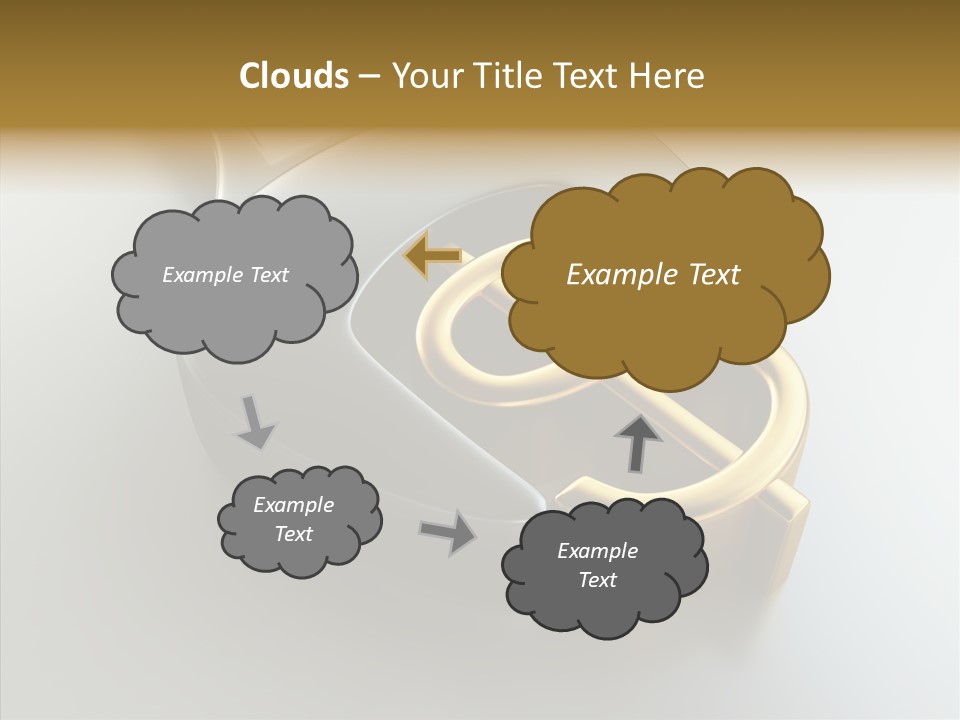 Clouds – Your Title Text Here

Example Text

Example Text

Example Text

Example Text